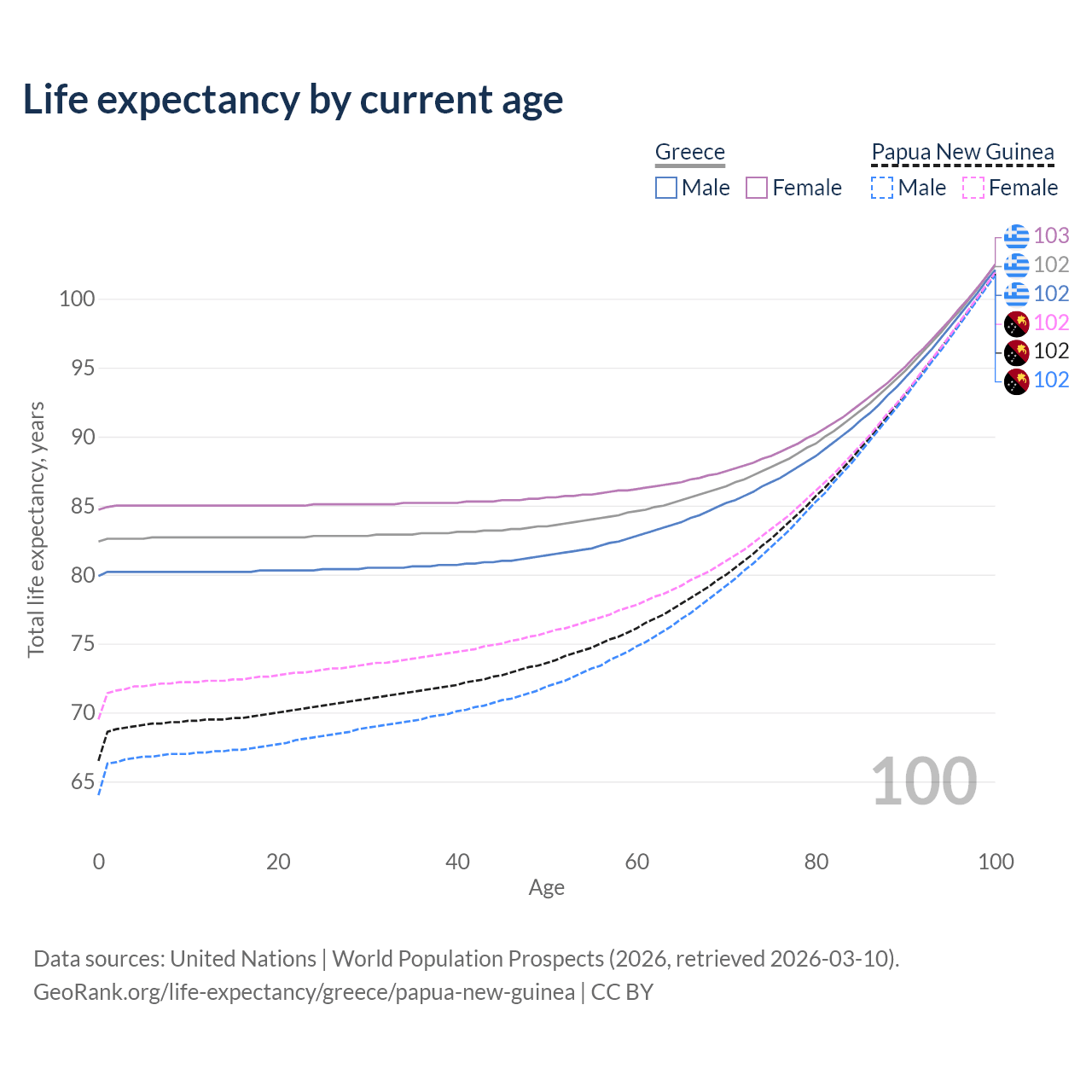 Life expectancy by current age

Greece
Male Female

Papua New Guinea
Male Female

103
102
102
102
102
102

100
95
90
85
80
75
70
65

Total life expectancy, years

100

0 20 40 60 80 100
Age

Data sources: United Nations | World Population Prospects (2026, retrieved 2026-03-10).
GeoRank.org/life-expectancy/greece/papua-new-guinea | CC BY